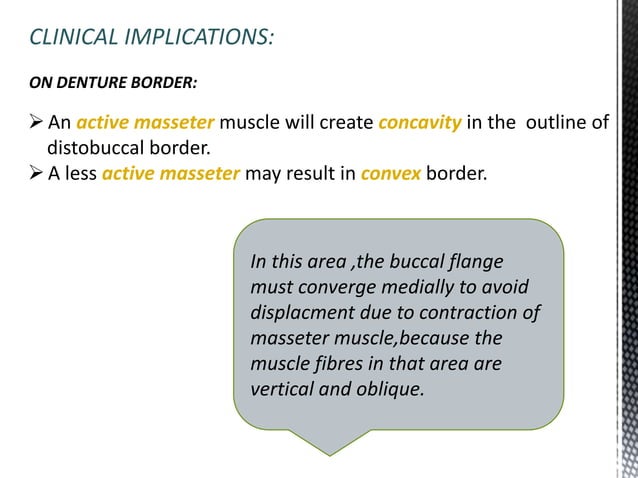 CLINICAL IMPLICATIONS:

ON DENTURE BORDER:

➢ An active masseter muscle will create concavity in the outline of distobuccal border.
➢ A less active masseter may result in convex border.

In this area ,the buccal flange must converge medially to avoid displacment due to contraction of masseter muscle,because the muscle fibres in that area are vertical and oblique.